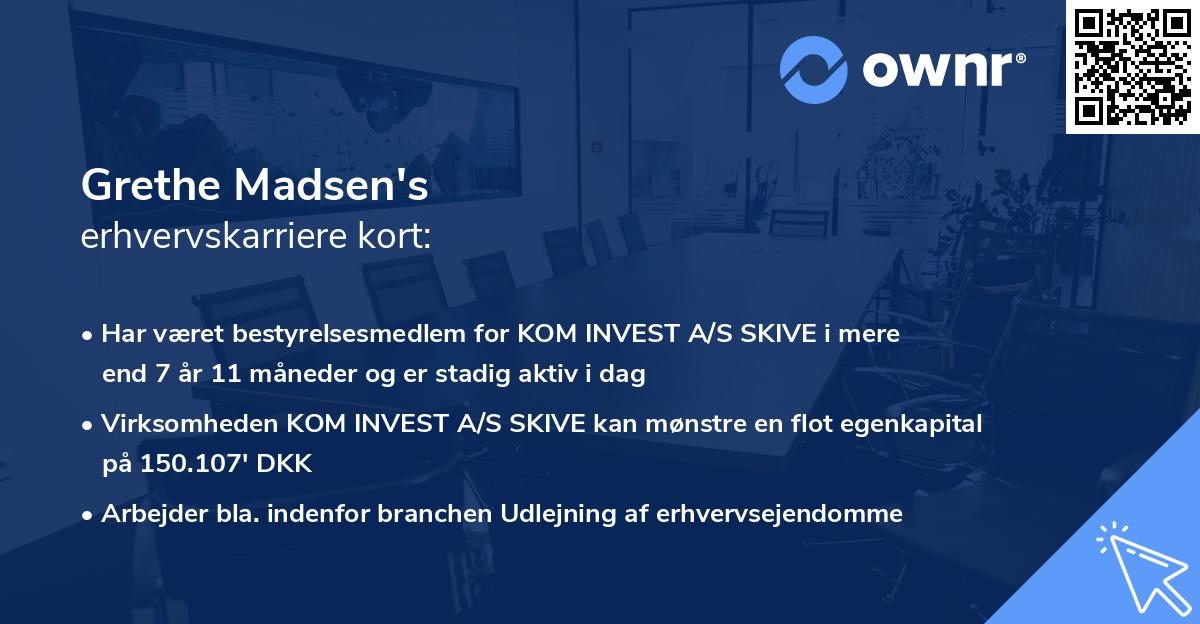 ownr®

Grethe Madsen's
erhvervskarriere kort:

• Har været bestyrelsesmedlem for KOM INVEST A/S SKIVE i mere end 7 år 11 måneder og er stadig aktiv i dag

• Virksomheden KOM INVEST A/S SKIVE kan mønstre en flot egenkapital på 150.107' DKK

• Arbejder bla. indenfor branchen Udlejning af erhvervsejendomme